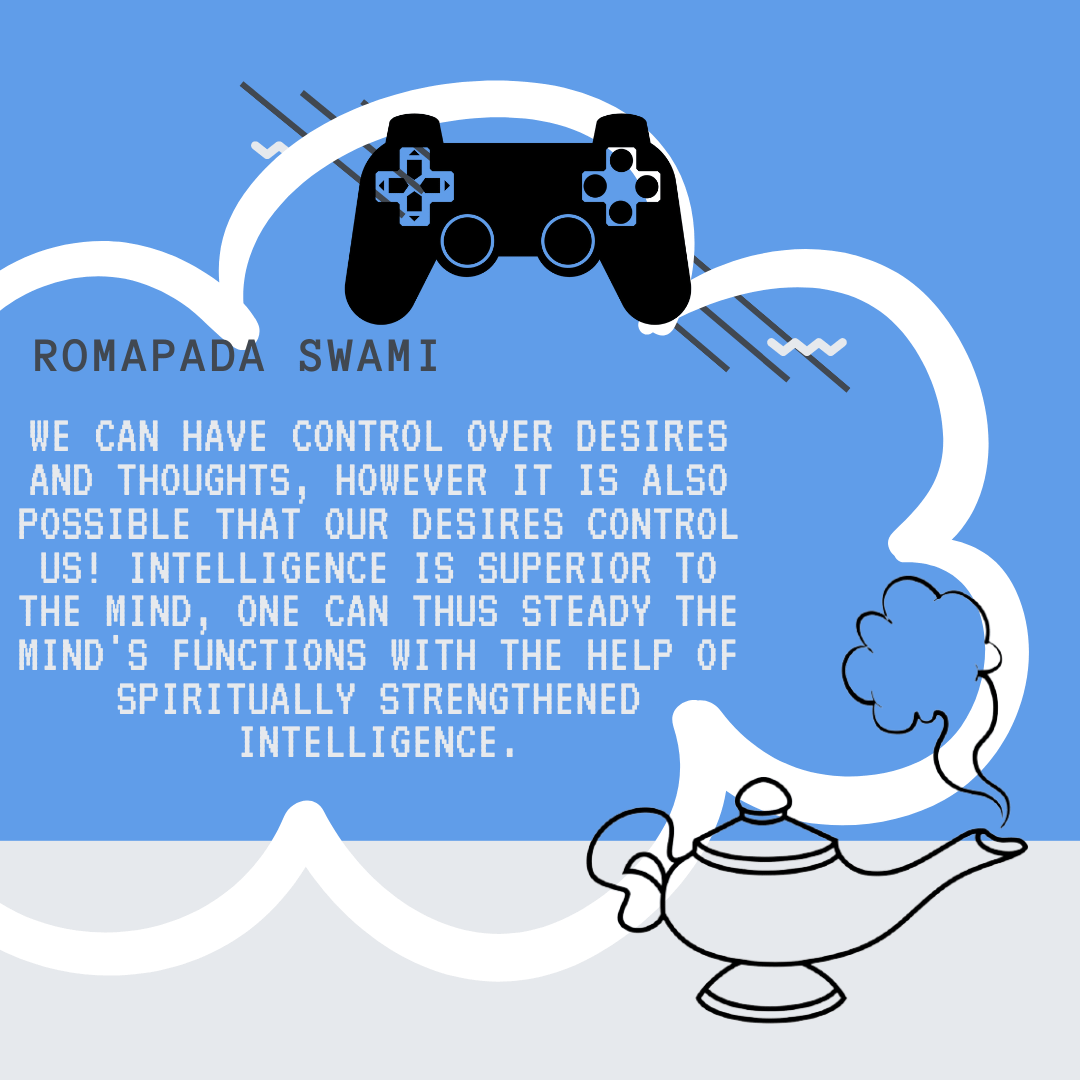 ROMAPADA SWAMI

WE CAN HAVE CONTROL OVER DESIRES AND THOUGHTS, HOWEVER IT IS ALSO POSSIBLE THAT OUR DESIRES CONTROL US! INTELLIGENCE IS SUPERIOR TO THE MIND, ONE CAN THUS STEADY THE MIND'S FUNCTIONS WITH THE HELP OF SPIRITUALLY STRENGTHENED INTELLIGENCE.